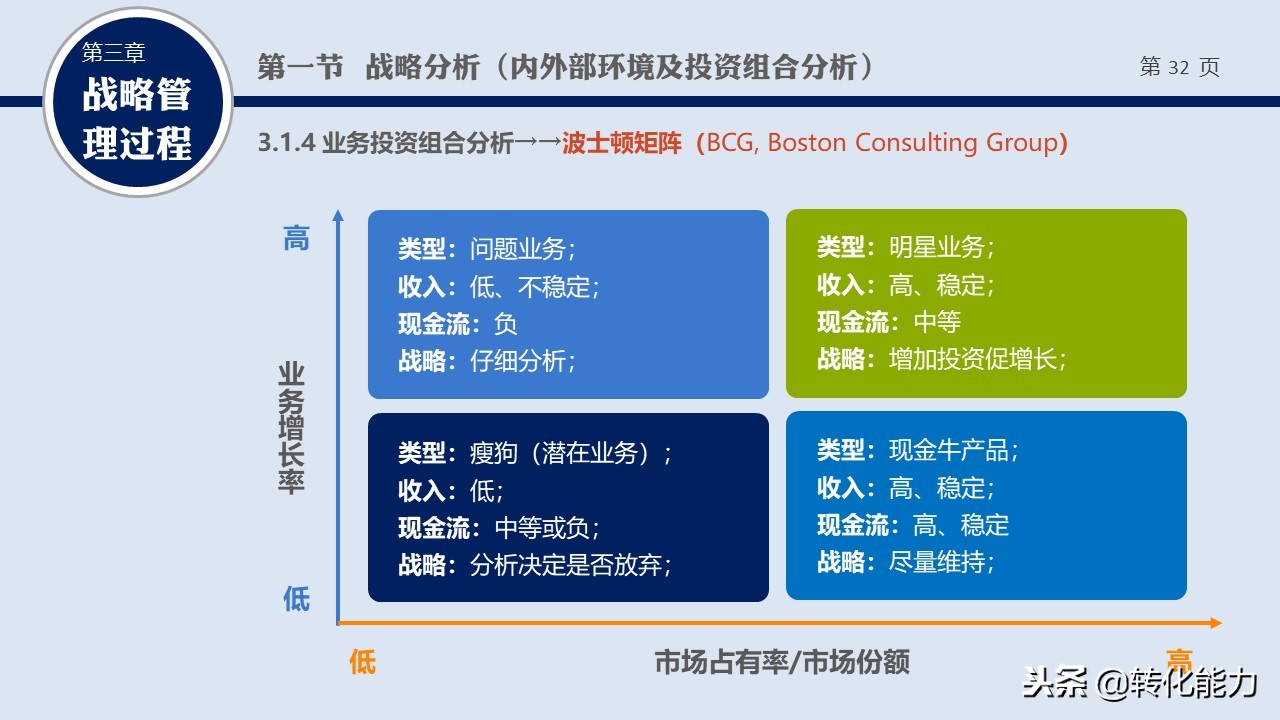 第三章
战略管理过程

第一节 战略分析（内外部环境及投资组合分析）

第 32 页

3.1.4 业务投资组合分析→→波士顿矩阵（BCG, Boston Consulting Group）

高

业务增长率

低

类型：问题业务；
收入：低、不稳定；
现金流：负
战略：仔细分析；

类型：明星业务；
收入：高、稳定；
现金流：中等
战略：增加投资促增长；

类型：瘦狗（潜在业务）；
收入：低；
现金流：中等或负；
战略：分析决定是否放弃；

类型：现金牛产品；
收入：高、稳定；
现金流：高、稳定
战略：尽量维持；

低

市场占有率/市场份额

高

头条 @转化能力